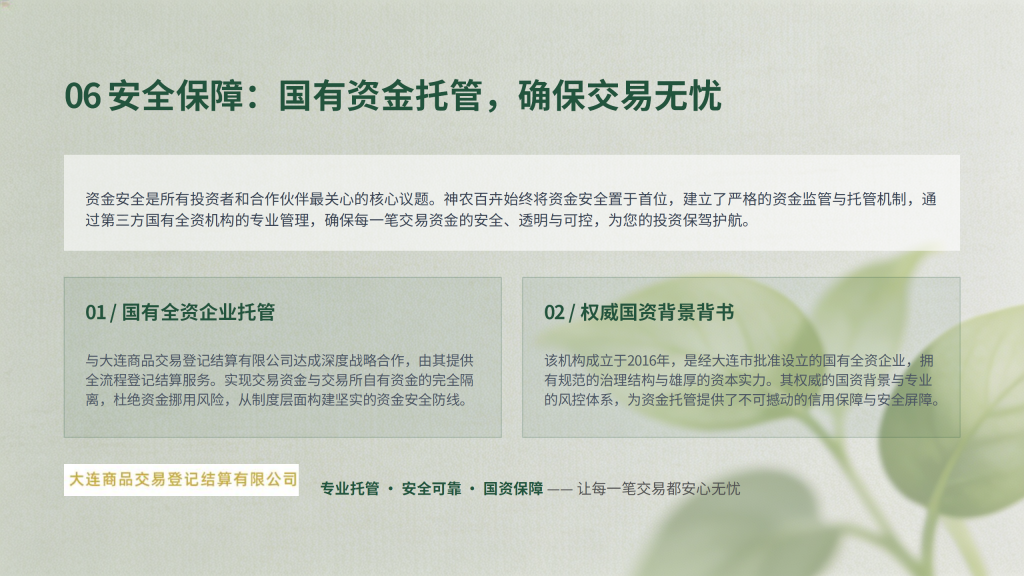 06 安全保障：国有资金托管，确保交易无忧

资金安全是所有投资者和合作伙伴最关心的核心议题。神农百卉始终将资金安全置于首位，建立了严格的资金监管与托管机制，通过第三方国有全资机构的专业管理，确保每一笔交易资金的安全、透明与可控，为您的投资保驾护航。

01 / 国有全资企业托管

与大连商品交易登记结算有限公司达成深度战略合作，由其提供全流程登记结算服务。实现交易资金与交易所自有资金的完全隔离，杜绝资金挪用风险，从制度层面构建坚实的资金安全防线。

02 / 权威国资背景背书

该机构成立于2016年，是经大连市批准设立的国有全资企业，拥有规范的治理结构与雄厚的资本实力。其权威的国资背景与专业的风控体系，为资金托管提供了不可撼动的信用保障与安全屏障。

大连商品交易登记结算有限公司

专业托管 · 安全可靠 · 国资保障 —— 让每一笔交易都安心无忧